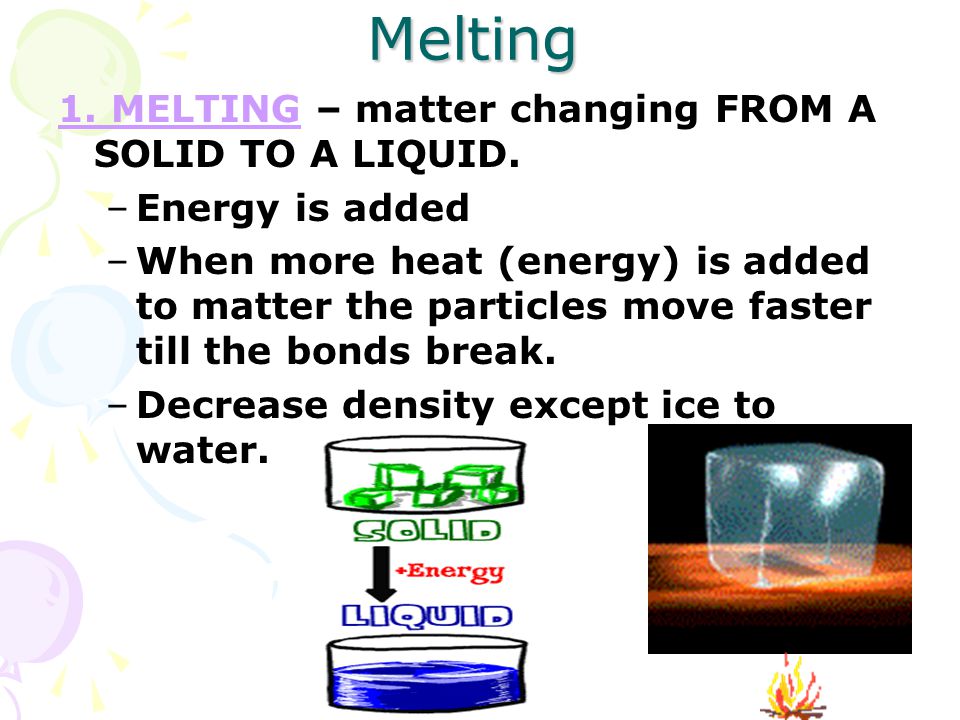 Melting

1. MELTING – matter changing FROM A SOLID TO A LIQUID.

– Energy is added

– When more heat (energy) is added to matter the particles move faster till the bonds break.

– Decrease density except ice to water.

SOLID

+Energy

LIQUID